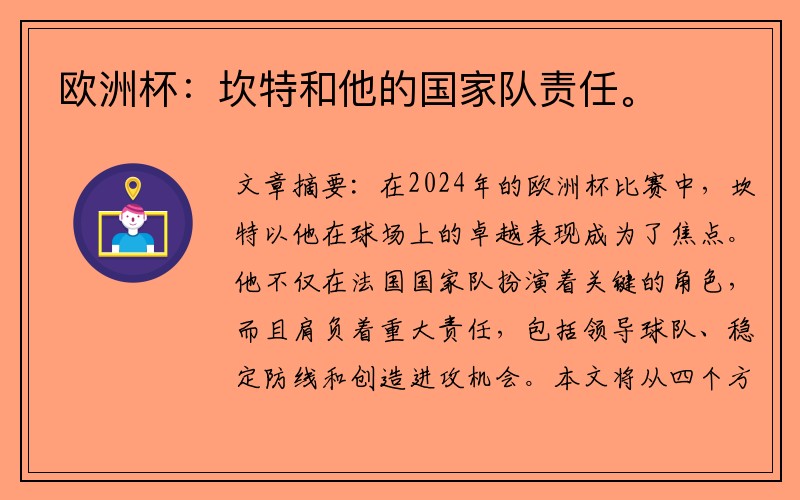 欧洲杯：坎特和他的国家队责任。

文章摘要：在2024年的欧洲杯比赛中，坎特以他在球场上的卓越表现成为了焦点。他不仅在法国国家队扮演着关键的角色，而且肩负着重大责任，包括领导球队、稳定防线和创造进攻机会。本文将从四个方